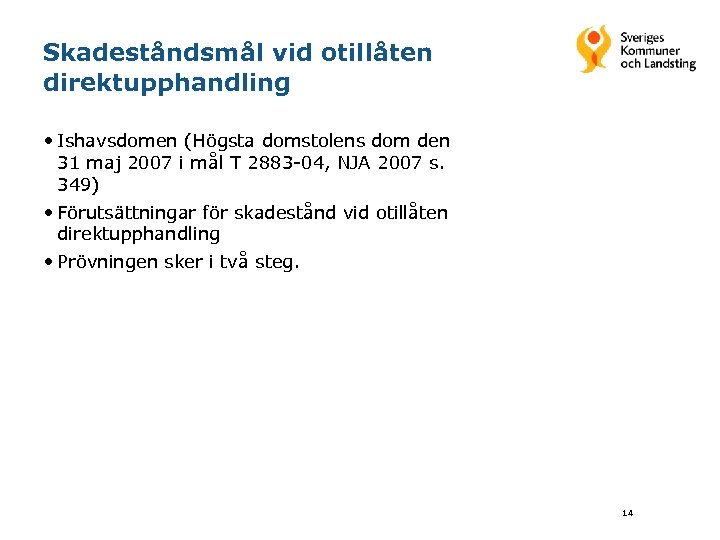 Skadeståndsmål vid otillåten direktupphandling

Sveriges Kommuner och Landsting

• Ishavsdomen (Högsta domstolens dom den 31 maj 2007 i mål T 2883-04, NJA 2007 s. 349)
• Förutsättningar för skadestånd vid otillåten direktupphandling
• Prövningen sker i två steg.

14